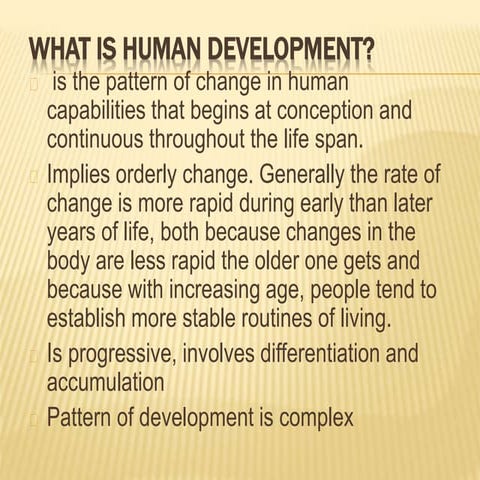 WHAT IS HUMAN DEVELOPMENT?

is the pattern of change in human capabilities that begins at conception and continuous throughout the life span.

Implies orderly change. Generally the rate of change is more rapid during early than later years of life, both because changes in the body are less rapid the older one gets and because with increasing age, people tend to establish more stable routines of living.

Is progressive, involves differentiation and accumulation

Pattern of development is complex